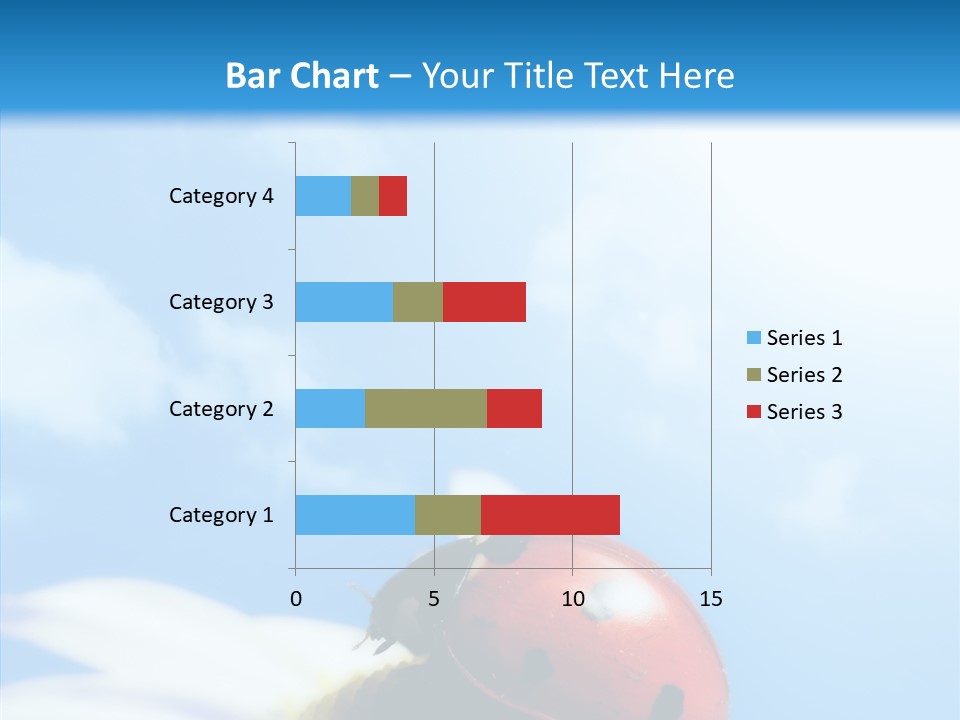 Bar Chart – Your Title Text Here

Category 4
Category 3
Category 2
Category 1

0
5
10
15

Series 1
Series 2
Series 3